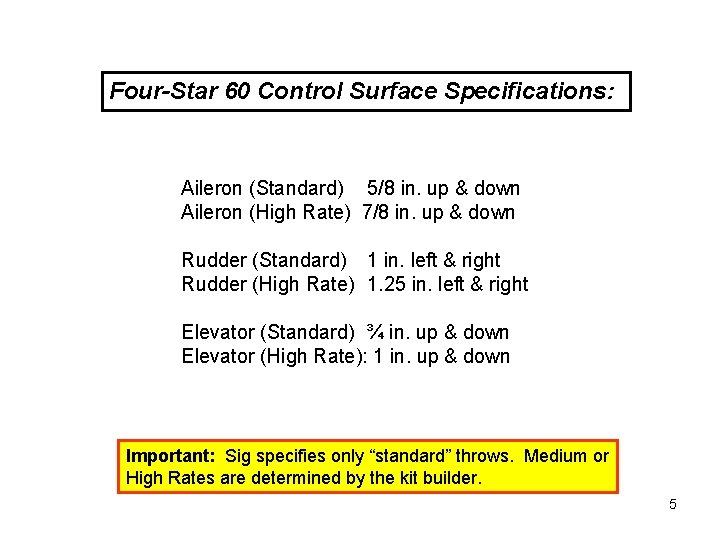 Four-Star 60 Control Surface Specifications:

Aileron (Standard) 5/8 in. up & down
Aileron (High Rate) 7/8 in. up & down

Rudder (Standard) 1 in. left & right
Rudder (High Rate) 1.25 in. left & right

Elevator (Standard) ¾ in. up & down
Elevator (High Rate): 1 in. up & down

Important: Sig specifies only “standard” throws. Medium or High Rates are determined by the kit builder.

5